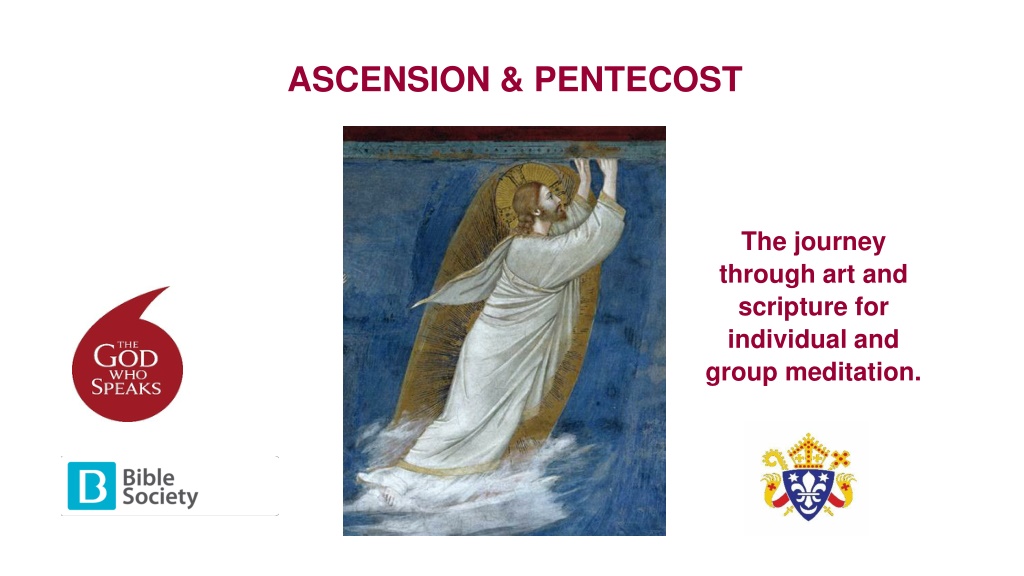 ASCENSION & PENTECOST

THE GOD WHO SPEAKS

B Bible Society

The journey through art and scripture for individual and group meditation.